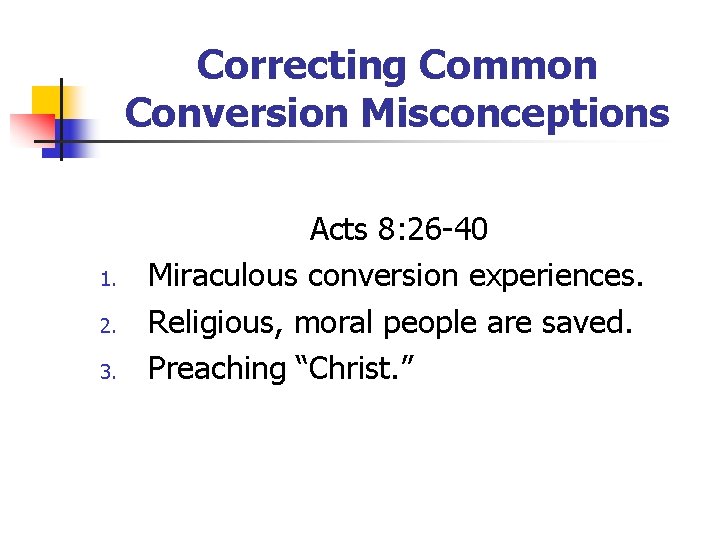 Correcting Common Conversion Misconceptions

Acts 8:26-40

1. Miraculous conversion experiences.
2. Religious, moral people are saved.
3. Preaching “Christ.”